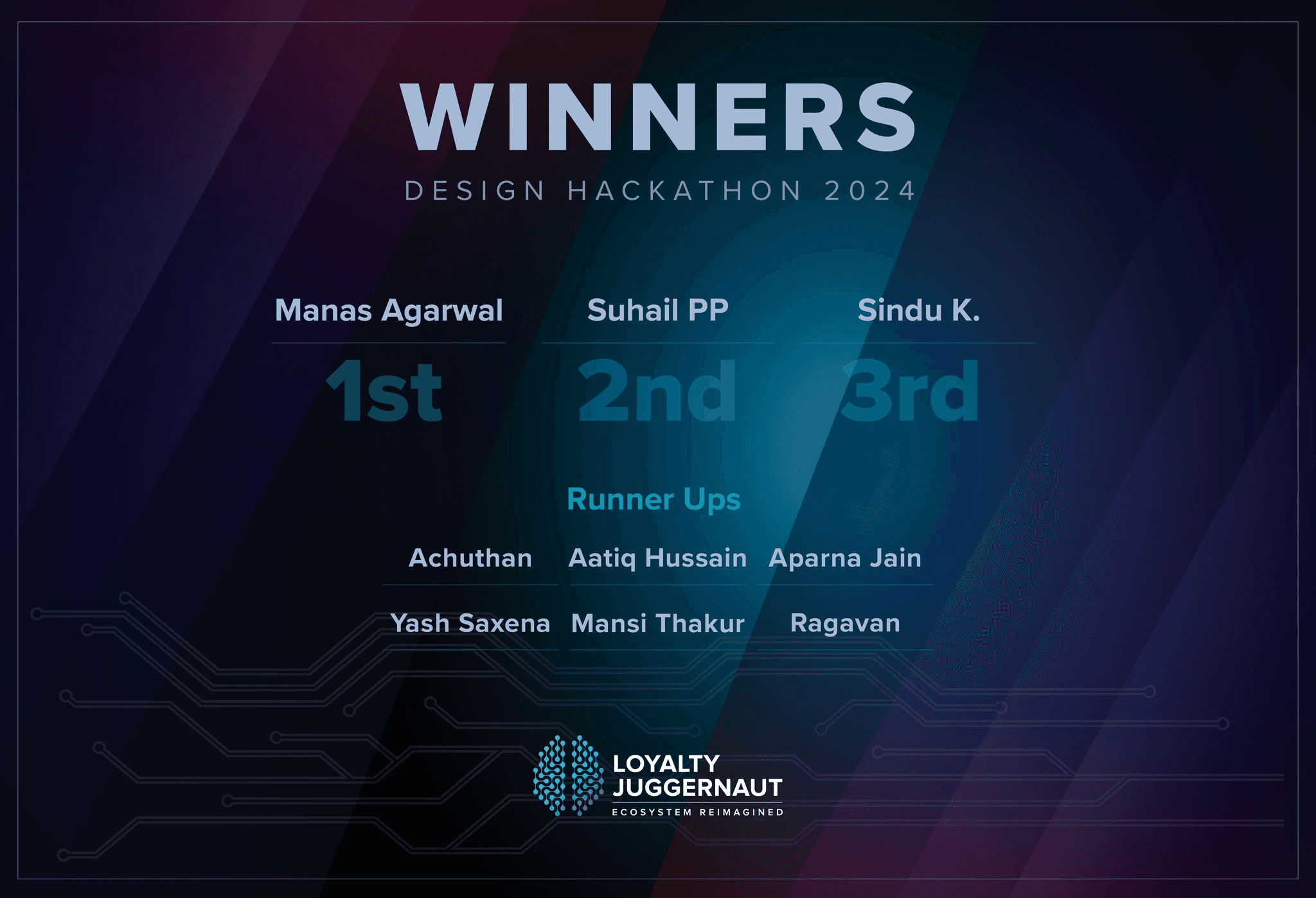 WINNERS
DESIGN HACKATHON 2024

Manas Agarwal
1st

Suhail PP
2nd

Sindu K.
3rd

Runner Ups

Achuthan
Aatiq Hussain
Aparna Jain
Yash Saxena
Mansi Thakur
Ragavan

LOYALTY JUGGERNAUT
ECOSYSTEM REIMAGINED